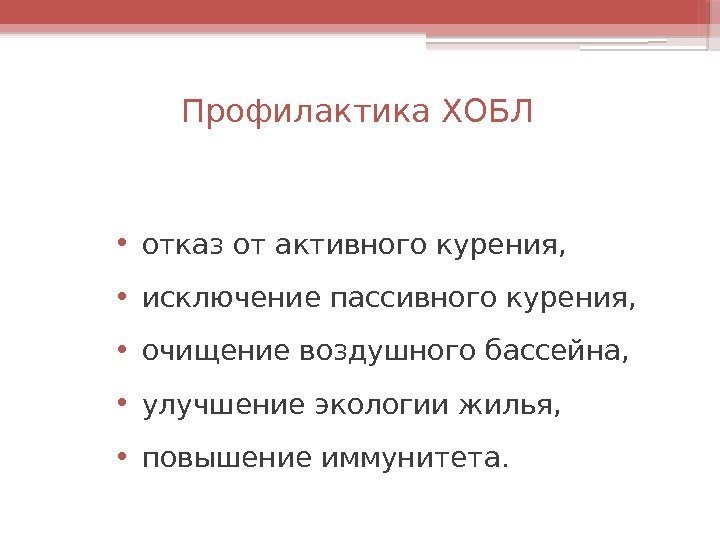 Профилактика ХОБЛ

• отказ от активного курения,
• исключение пассивного курения,
• очищение воздушного бассейна,
• улучшение экологии жилья,
• повышение иммунитета.